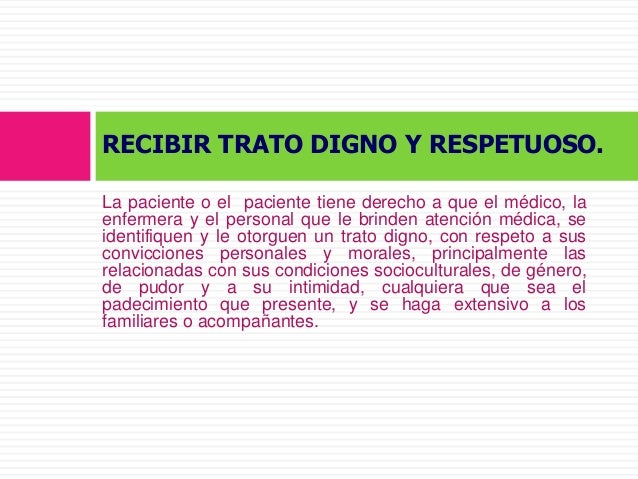 RECIBIR TRATO DIGNO Y RESPETUOSO.

La paciente o el paciente tiene derecho a que el médico, la enfermera y el personal que le brinden atención médica, se identifiquen y le otorguen un trato digno, con respeto a sus convicciones personales y morales, principalmente las relacionadas con sus condiciones socioculturales, de género, de pudor y a su intimidad, cualquiera que sea el padecimiento que presente, y se haga extensivo a los familiares o acompañantes.